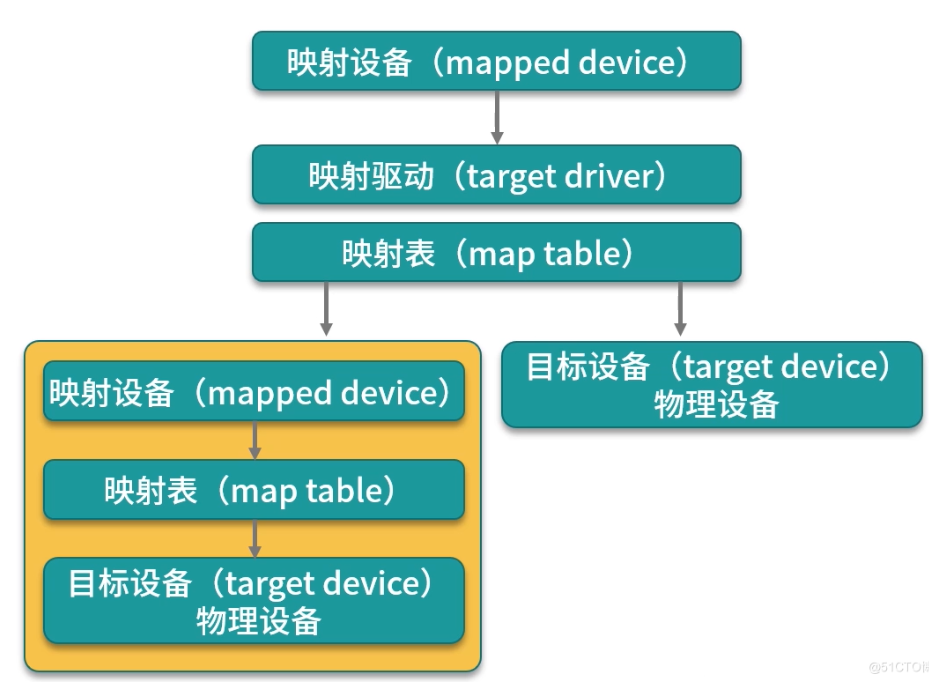 映射设备（mapped device）

映射驱动（target driver）

映射表（map table）

映射设备（mapped device）

映射表（map table）

目标设备（target device）
物理设备

目标设备（target device）
物理设备

@51CTO